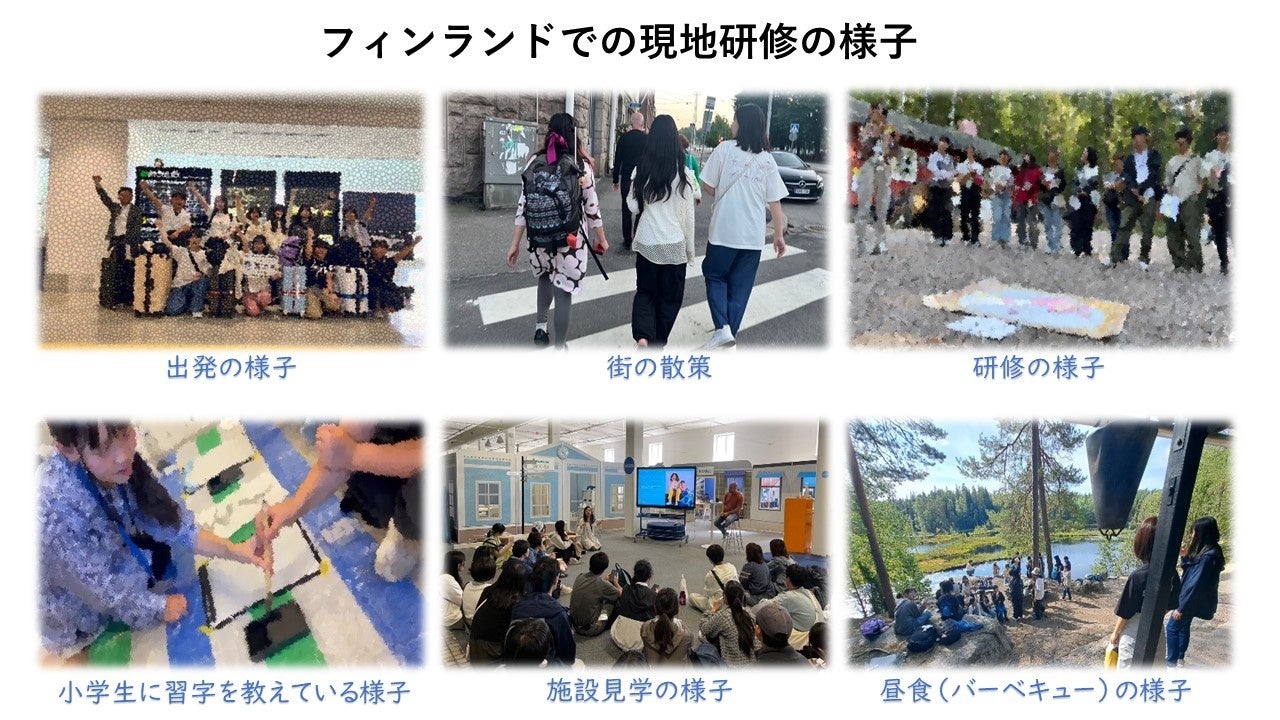 フィンランドでの現地研修の様子

出発の様子

街の散策

研修の様子

小学生に習字を教えている様子

施設見学の様子

昼食（バーベキュー）の様子